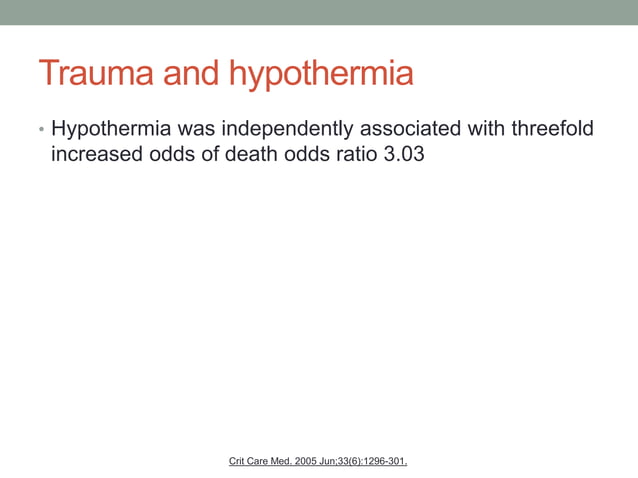 Trauma and hypothermia

• Hypothermia was independently associated with threefold increased odds of death odds ratio 3.03

Crit Care Med. 2005 Jun;33(6):1296-301.